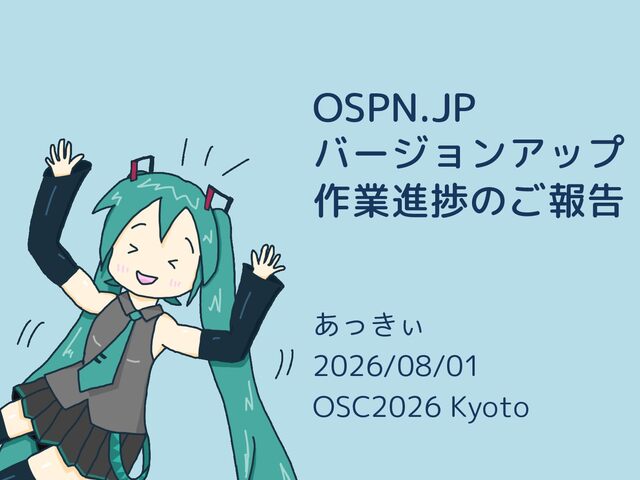 OSPN.JP
バージョンアップ
作業進捗のご報告

あっきぃ
2026/08/01
OSC2026 Kyoto